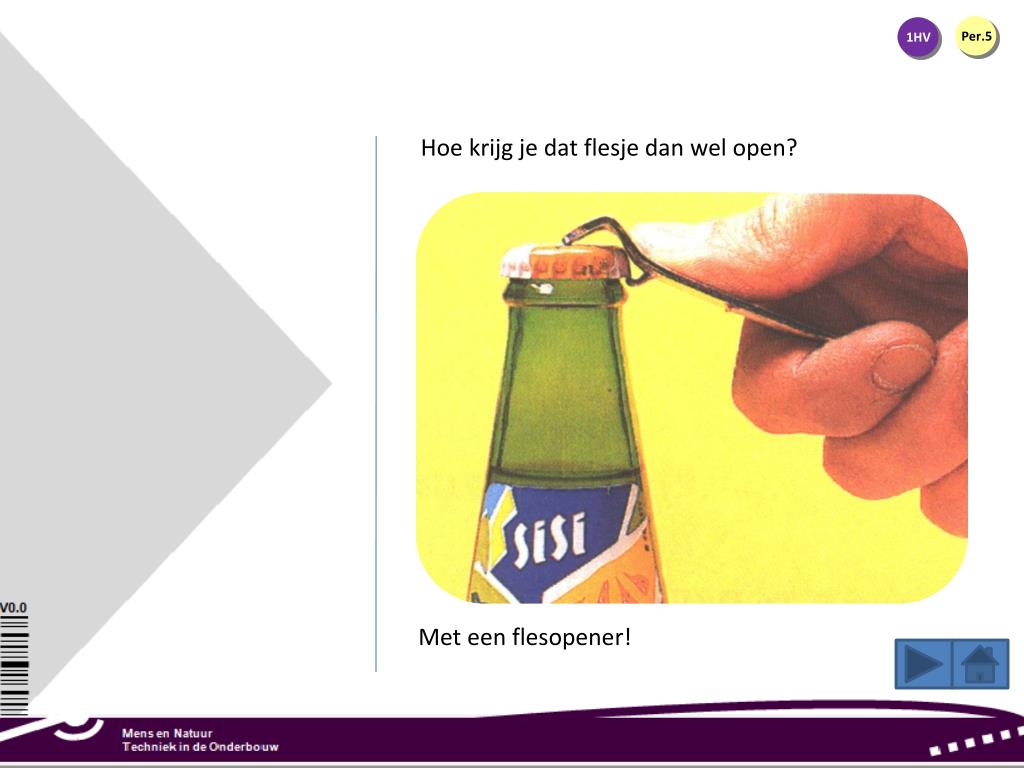 1HV

Per.5

Hoe krijg je dat flesje dan wel open?

SiSi

Met een flesopener!

V0.0

Mens en Natuur
Techniek in de Onderbouw